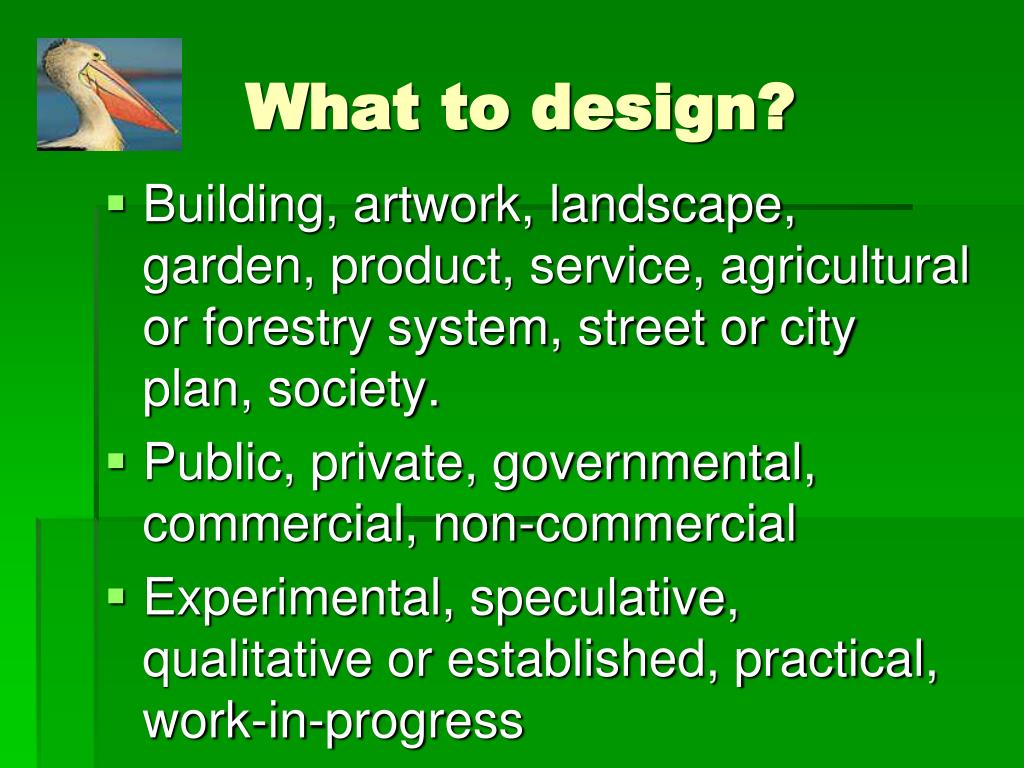 What to design?

▪ Building, artwork, landscape, garden, product, service, agricultural or forestry system, street or city plan, society.
▪ Public, private, governmental, commercial, non-commercial
▪ Experimental, speculative, qualitative or established, practical, work-in-progress